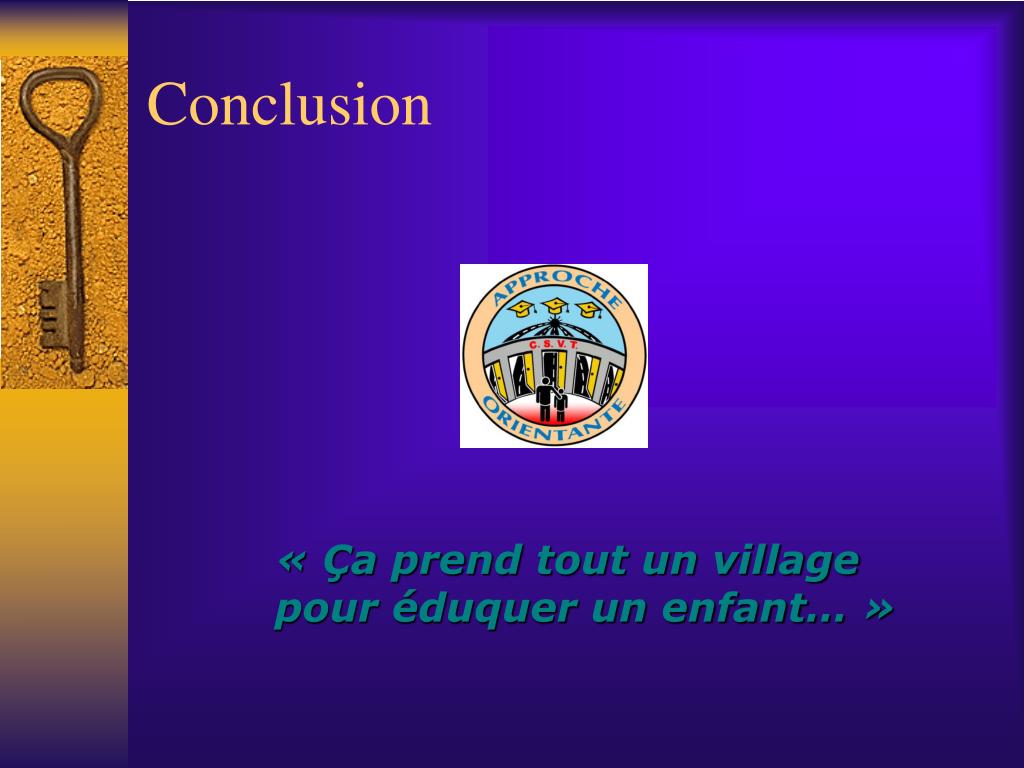 Conclusion

APPROCHE
C. S. V. T.
ORIENTANTE

« Ça prend tout un village pour éduquer un enfant… »